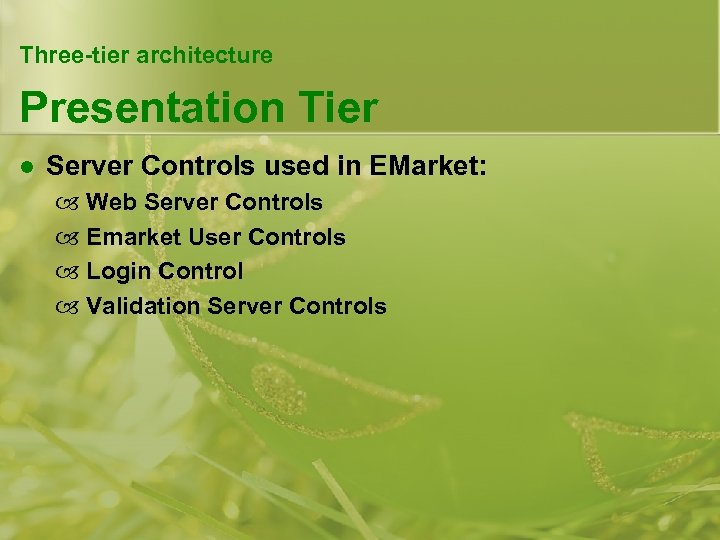 Three-tier architecture

Presentation Tier

- Server Controls used in EMarket:
  - Web Server Controls
  - Emarket User Controls
  - Login Control
  - Validation Server Controls